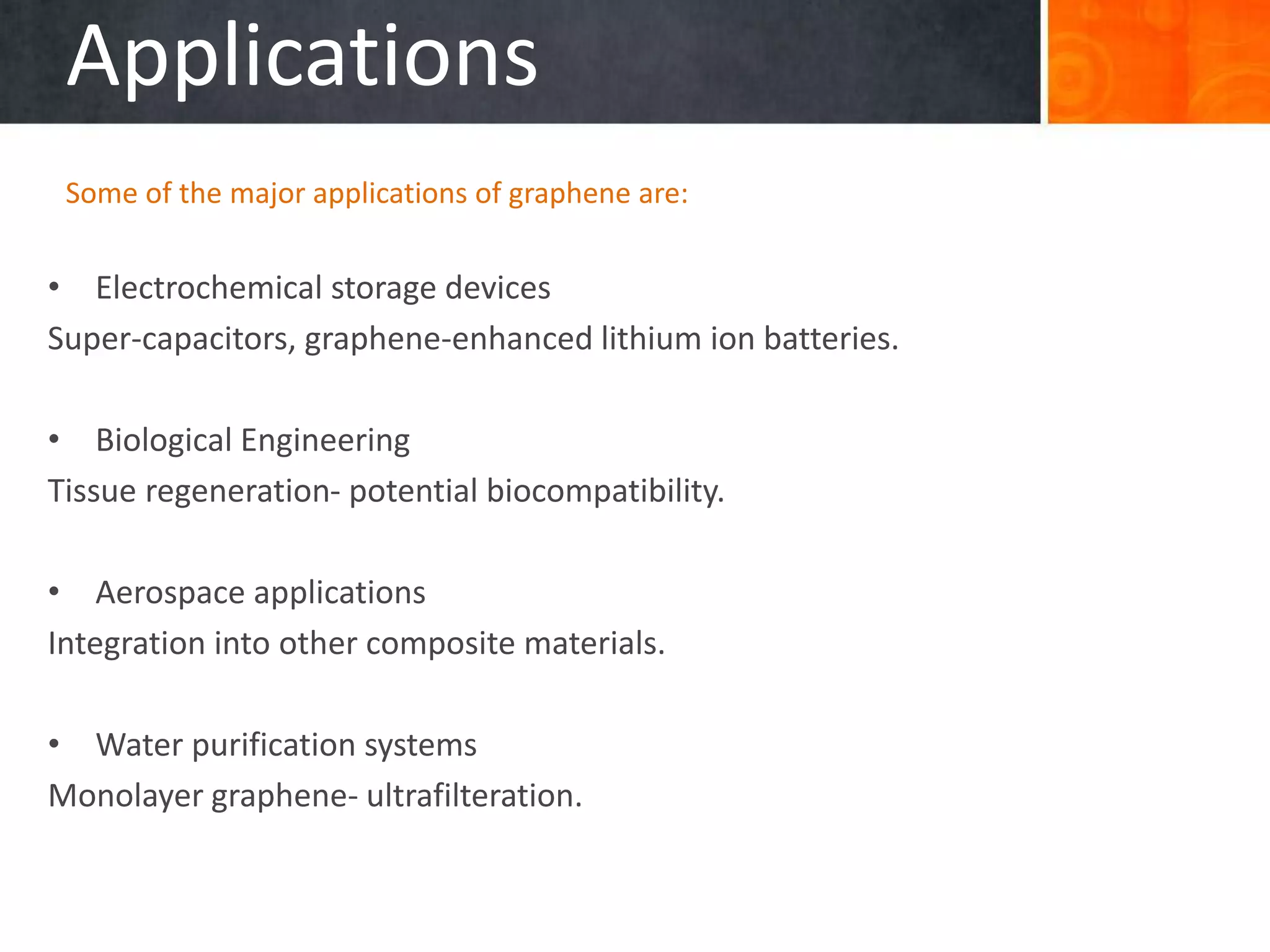 Applications

Some of the major applications of graphene are:

• Electrochemical storage devices
Super-capacitors, graphene-enhanced lithium ion batteries.

• Biological Engineering
Tissue regeneration- potential biocompatibility.

• Aerospace applications
Integration into other composite materials.

• Water purification systems
Monolayer graphene- ultrafilteration.